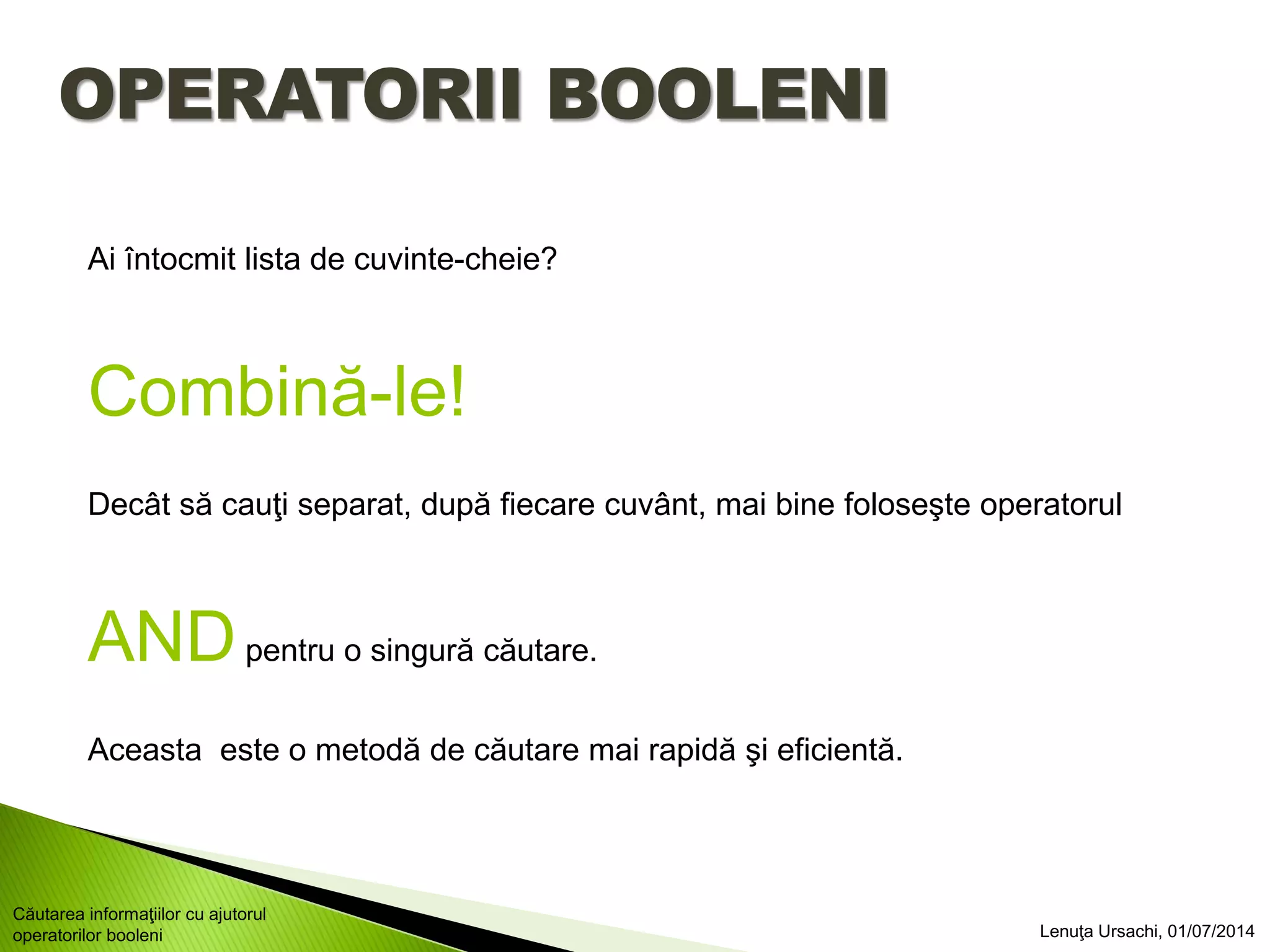 OPERATORII BOOLENI

Ai întocmit lista de cuvinte-cheie?

Combină-le!

Decât să cauţi separat, după fiecare cuvânt, mai bine foloseşte operatorul

AND pentru o singură căutare.

Aceasta  este o metodă de căutare mai rapidă şi eficientă.

Căutarea informaţiilor cu ajutorul operatorilor booleni

Lenuţa Ursachi, 01/07/2014